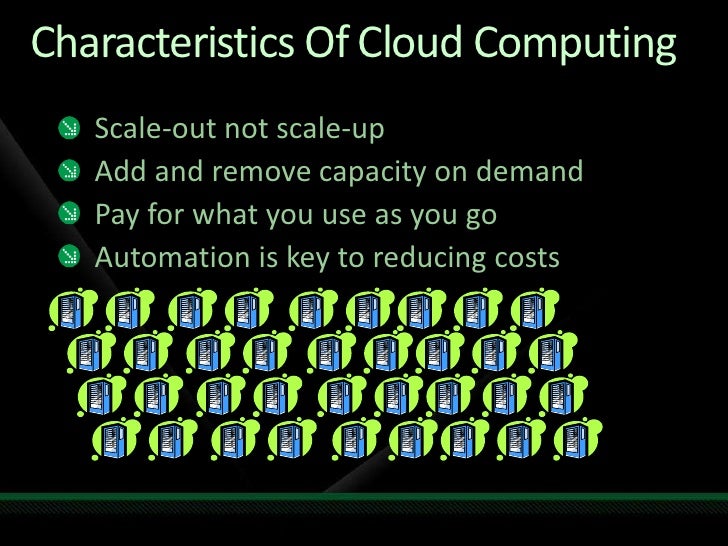 Characteristics Of Cloud Computing

Scale-out not scale-up

Add and remove capacity on demand

Pay for what you use as you go

Automation is key to reducing costs